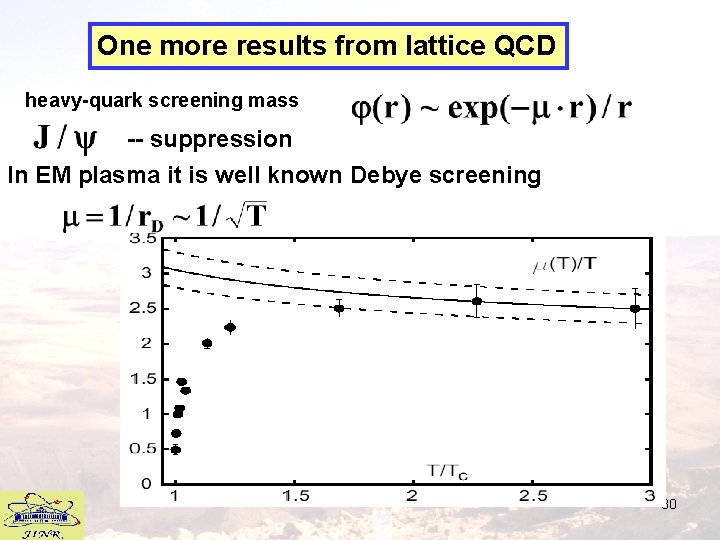 One more results from lattice QCD

heavy-quark screening mass

$\varphi(r) \sim \exp(-\mu \cdot r)/r$

$J/\psi$ -- suppression

In EM plasma it is well known Debye screening

$\mu = 1/r_D \sim 1/\sqrt{T}$

3.5
3
2.5
2
1.5
1
0.5
0

$\mu(T)/T$

$T/T_c$

1
1.5
2
2.5
3

30

JINR